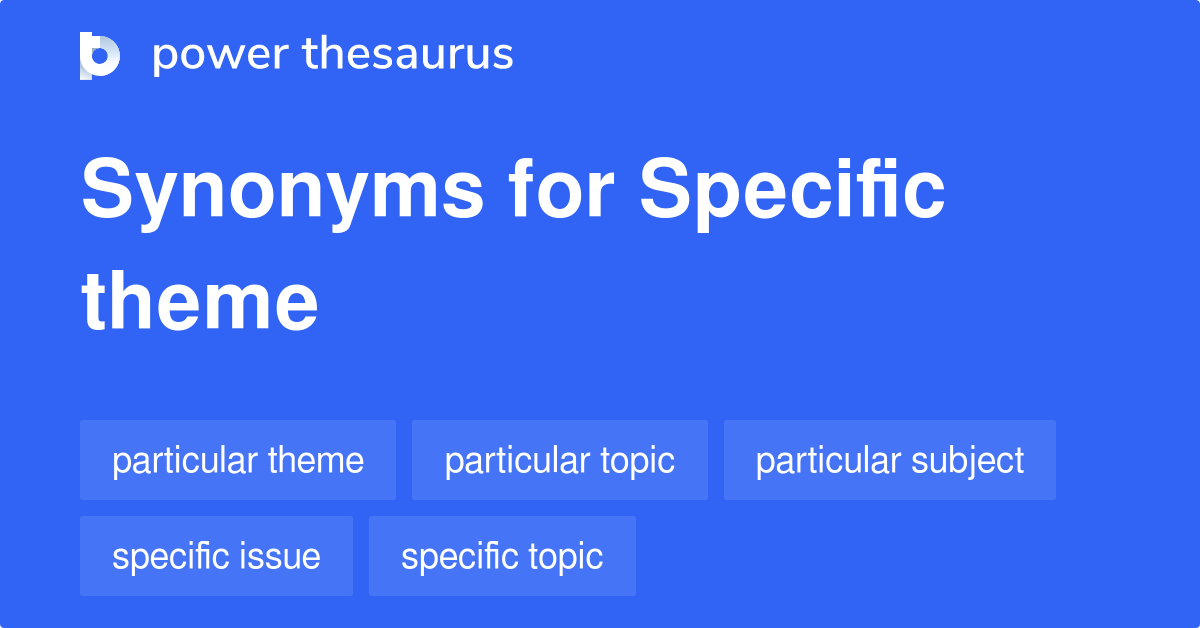 power thesaurus

Synonyms for Specific theme

particular theme
particular topic
particular subject
specific issue
specific topic